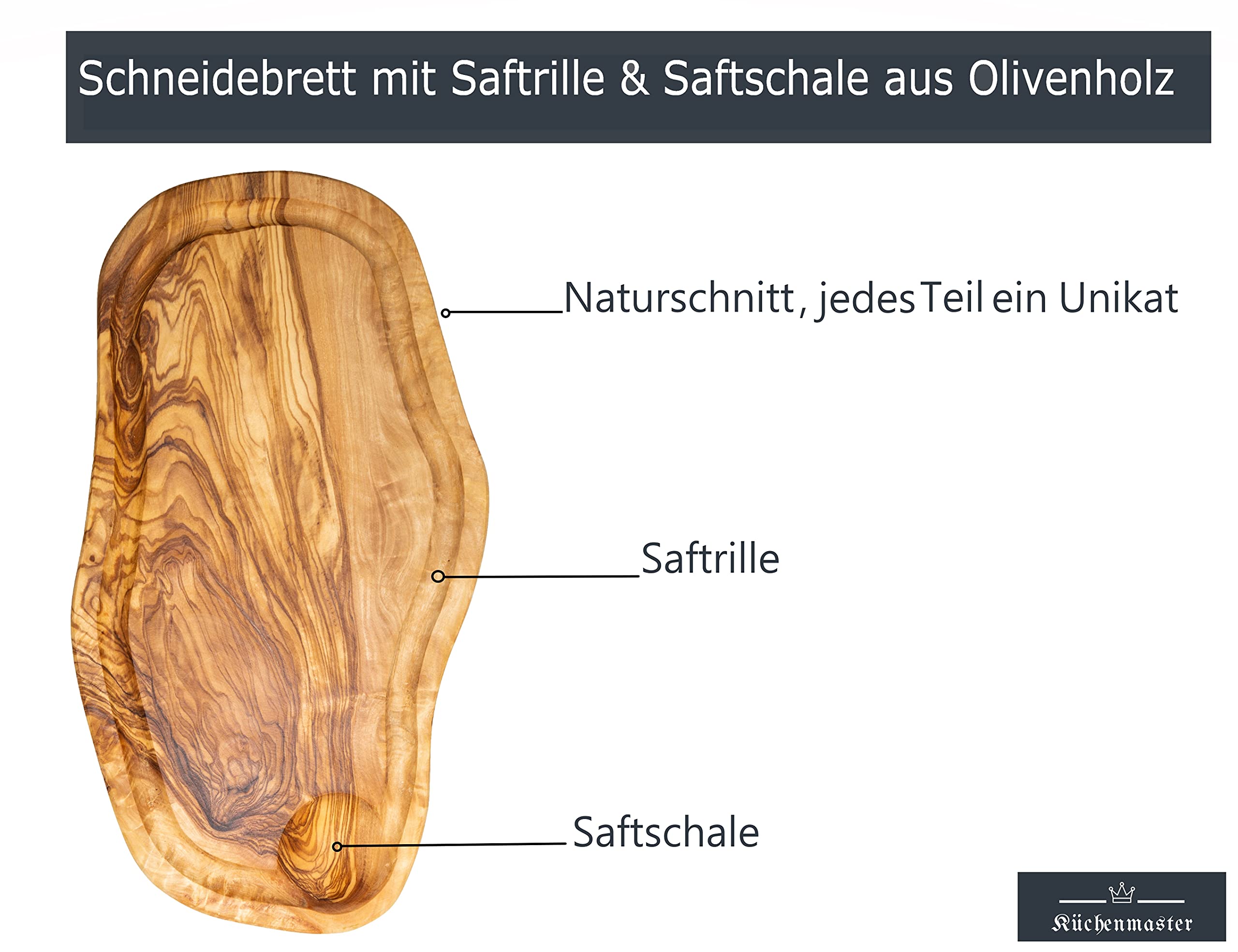 Schneidebrett mit Saftrille & Saftschale aus Olivenholz

Naturschnitt, jedes Teil ein Unikat

Saftrille

Saftschale

Küchenmaster